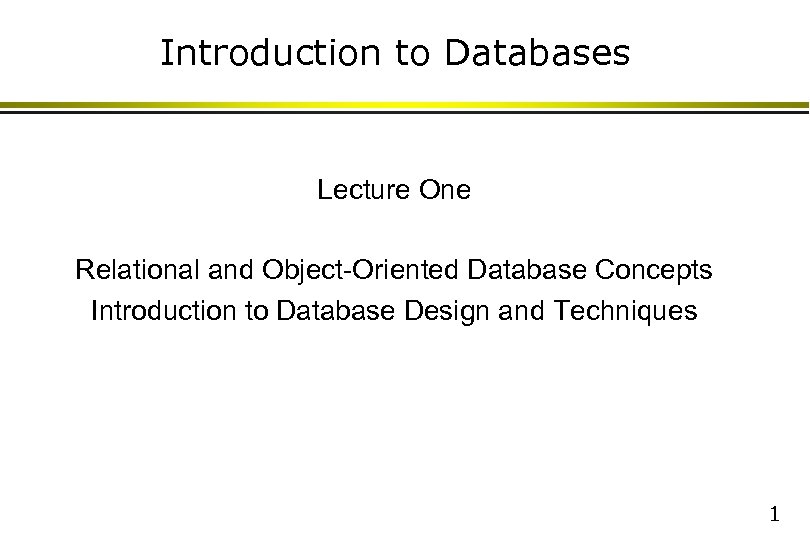 Introduction to Databases

Lecture One

Relational and Object-Oriented Database Concepts
Introduction to Database Design and Techniques

1